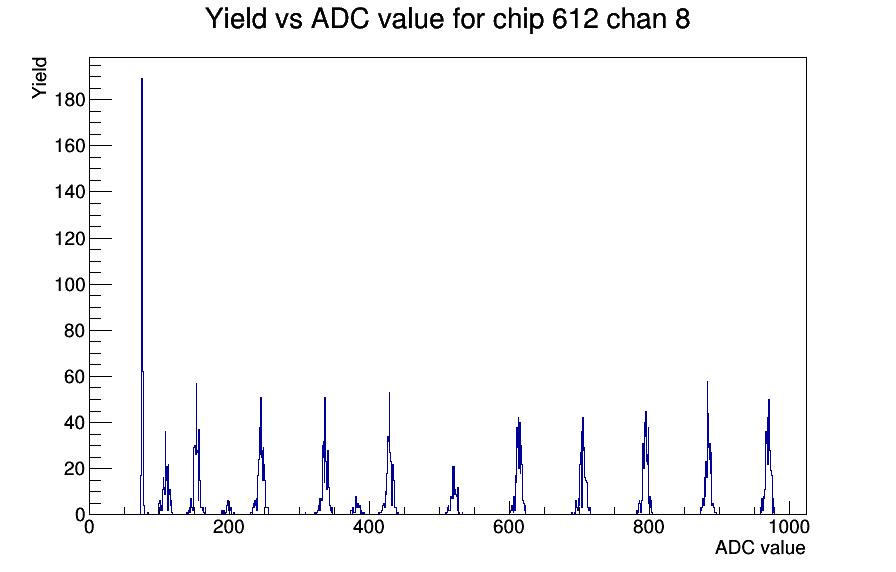 Yield vs ADC value for chip 612 chan 8

Yield

180
160
140
120
100
80
60
40
20
0

0
200
400
600
800
1000

ADC value